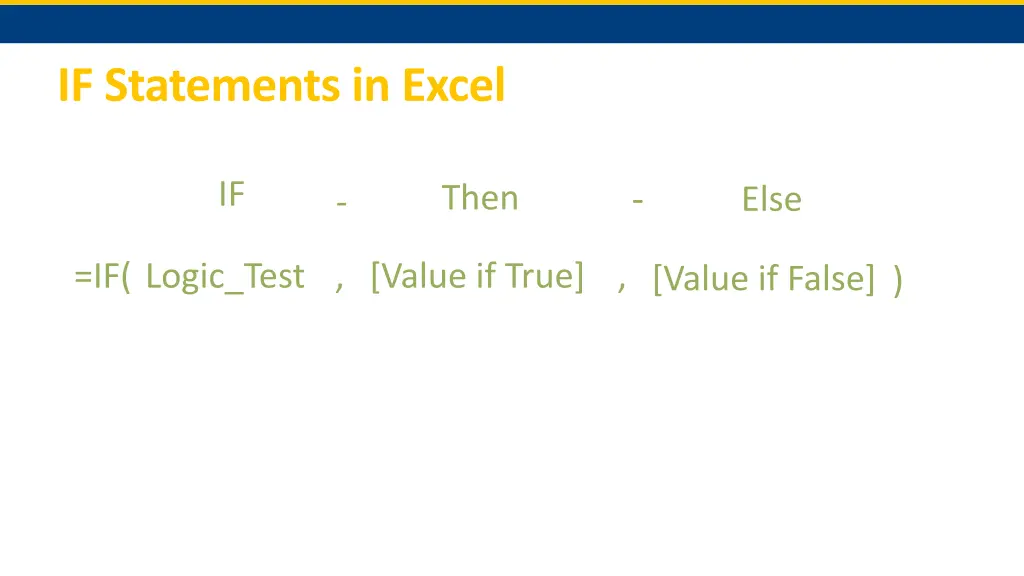 IF Statements in Excel

IF - Then - Else

=IF( Logic_Test , [Value if True] , [Value if False] )